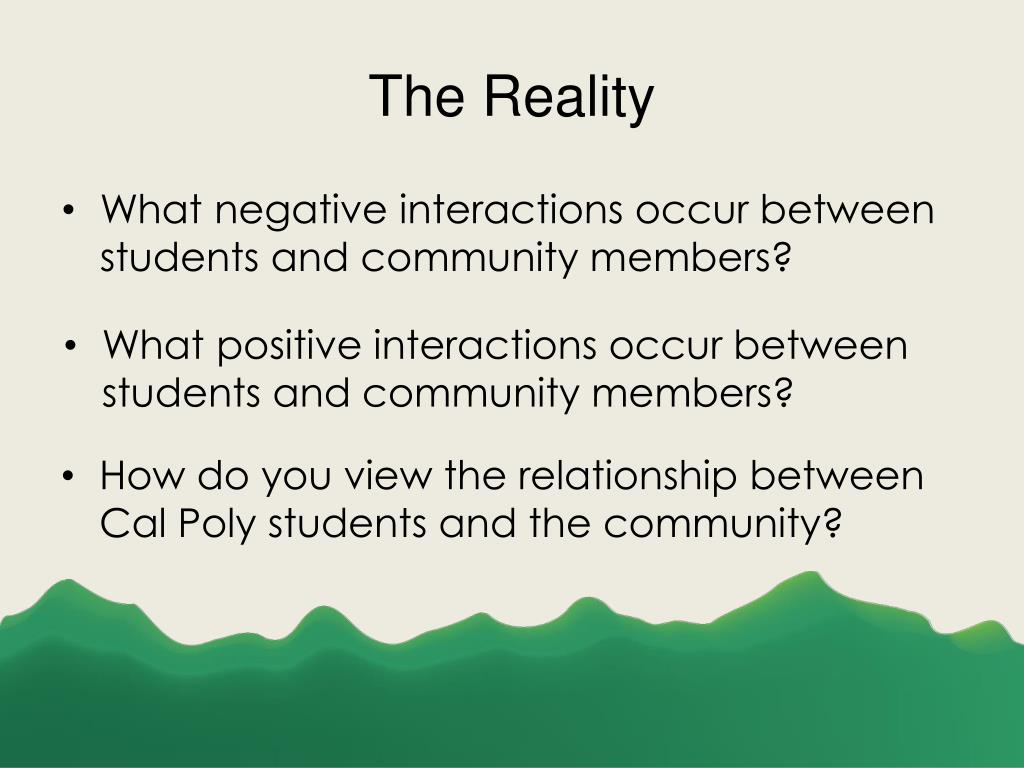 The Reality

• What negative interactions occur between students and community members?

• What positive interactions occur between students and community members?

• How do you view the relationship between Cal Poly students and the community?